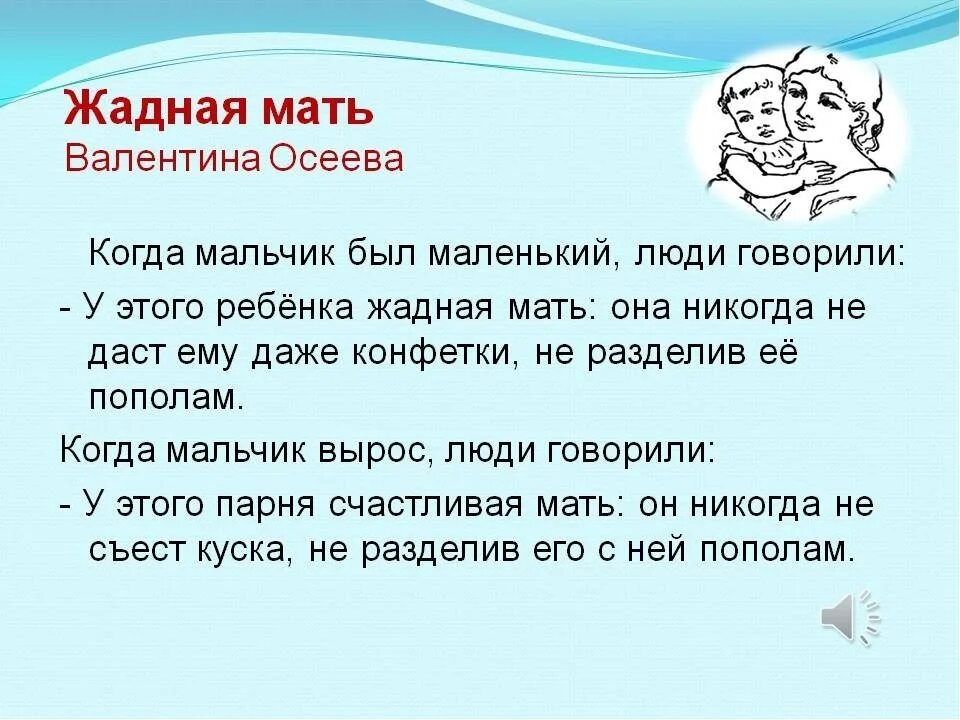 Жадная мать
Валентина Осеева

Когда мальчик был маленький, люди говорили:

- У этого ребёнка жадная мать: она никогда не даст ему даже конфетки, не разделив её пополам.

Когда мальчик вырос, люди говорили:

- У этого парня счастливая мать: он никогда не съест куска, не разделив его с ней пополам.